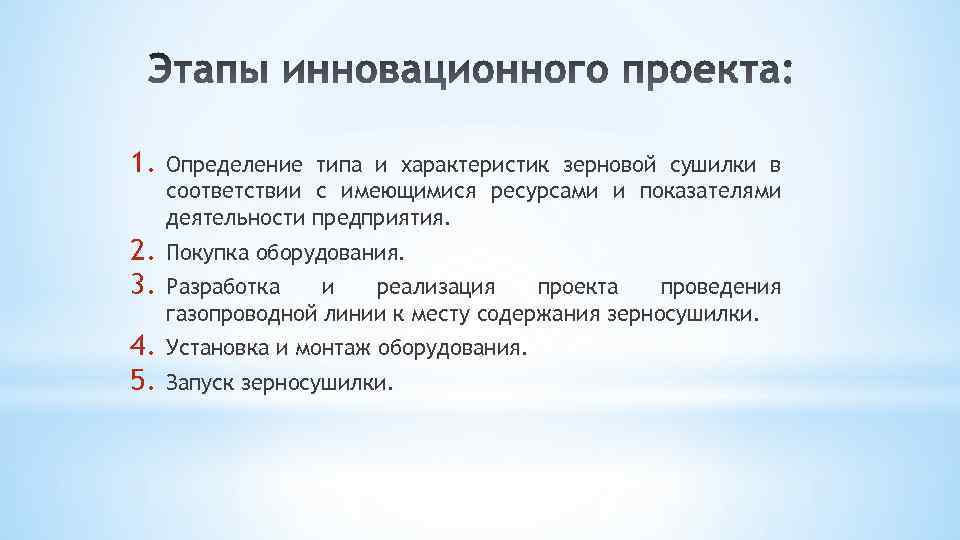 Этапы инновационного проекта:

1. Определение типа и характеристик зерновой сушилки в соответствии с имеющимися ресурсами и показателями деятельности предприятия.
2. Покупка оборудования.
3. Разработка и реализация проекта проведения газопроводной линии к месту содержания зерносушилки.
4. Установка и монтаж оборудования.
5. Запуск зерносушилки.